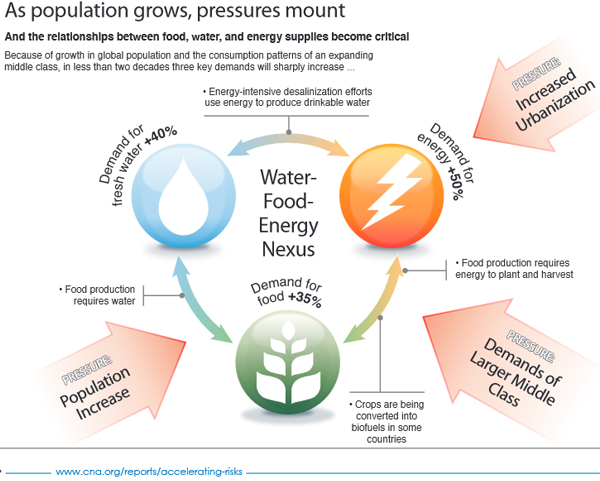 As population grows, pressures mount

And the relationships between food, water, and energy supplies become critical

Because of growth in global population and the consumption patterns of an expanding middle class, in less than two decades three key demands will sharply increase ...

• Energy-intensive desalinization efforts use energy to produce drinkable water

PRESSURE: Increased Urbanization

Demand for fresh water +40%

Water-Food-Energy Nexus

Demand for energy +50%

• Food production requires energy to plant and harvest

• Food production requires water

Demand for food +35%

PRESSURE: Population Increase

PRESSURE: Demands of Larger Middle Class

• Crops are being converted into biofuels in some countries

www.cna.org/reports/accelerating-risks